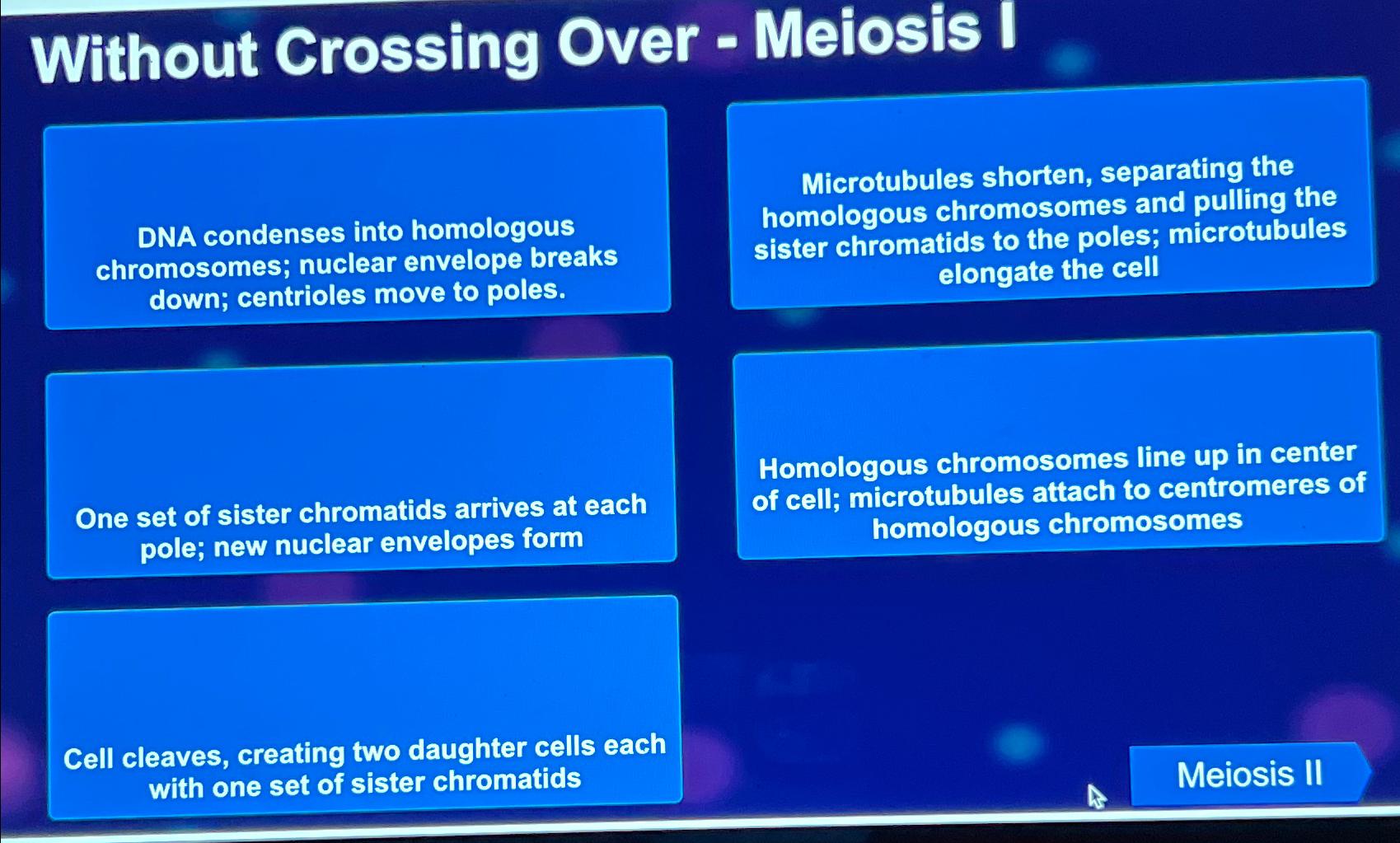 Without Crossing Over - Meiosis I

DNA condenses into homologous chromosomes; nuclear envelope breaks down; centrioles move to poles.

Microtubules shorten, separating the homologous chromosomes and pulling the sister chromatids to the poles; microtubules elongate the cell

One set of sister chromatids arrives at each pole; new nuclear envelopes form

Homologous chromosomes line up in center of cell; microtubules attach to centromeres of homologous chromosomes

Cell cleaves, creating two daughter cells each with one set of sister chromatids

Meiosis II